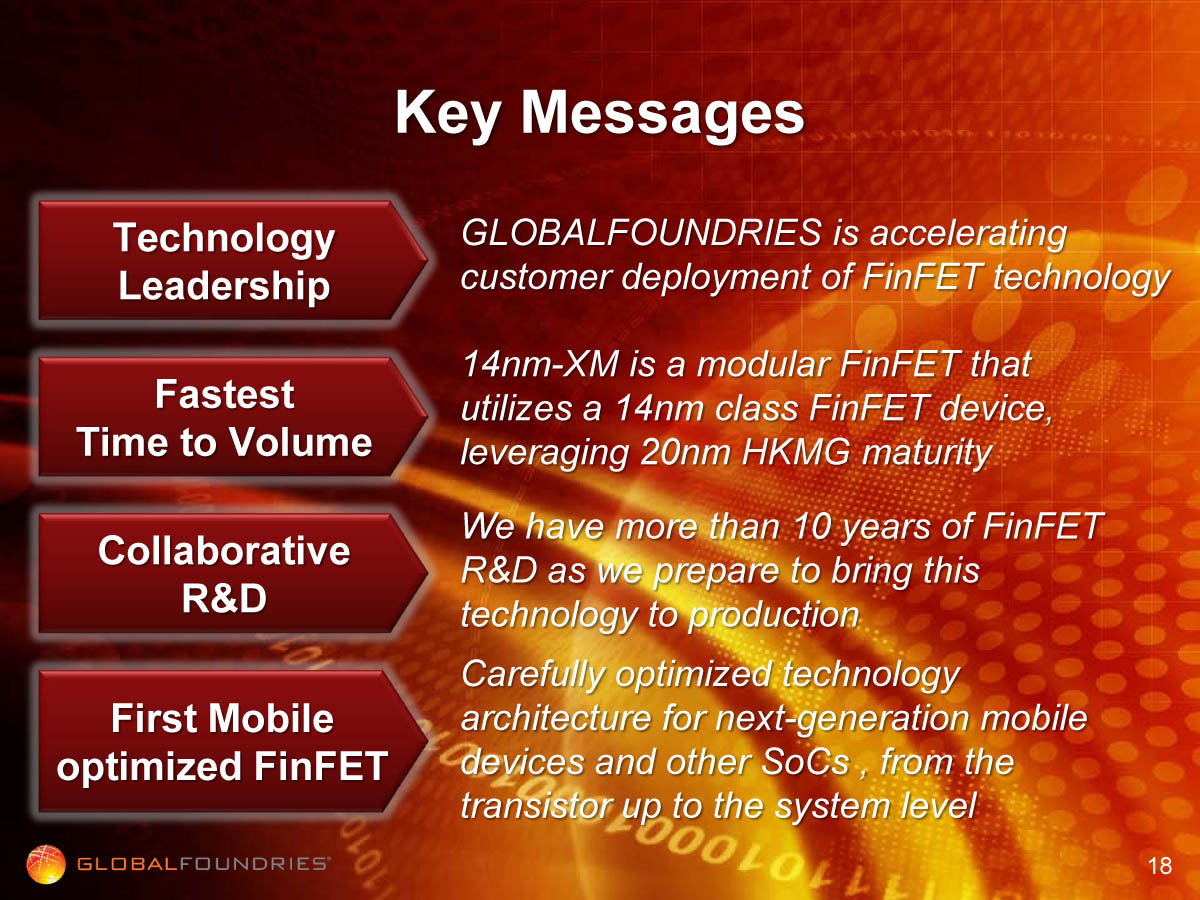 Key Messages

Technology Leadership

GLOBALFOUNDRIES is accelerating customer deployment of FinFET technology

Fastest Time to Volume

14nm-XM is a modular FinFET that utilizes a 14nm class FinFET device, leveraging 20nm HKMG maturity

Collaborative R&D

We have more than 10 years of FinFET R&D as we prepare to bring this technology to production

First Mobile optimized FinFET

Carefully optimized technology architecture for next-generation mobile devices and other SoCs , from the transistor up to the system level

GLOBALFOUNDRIES

18